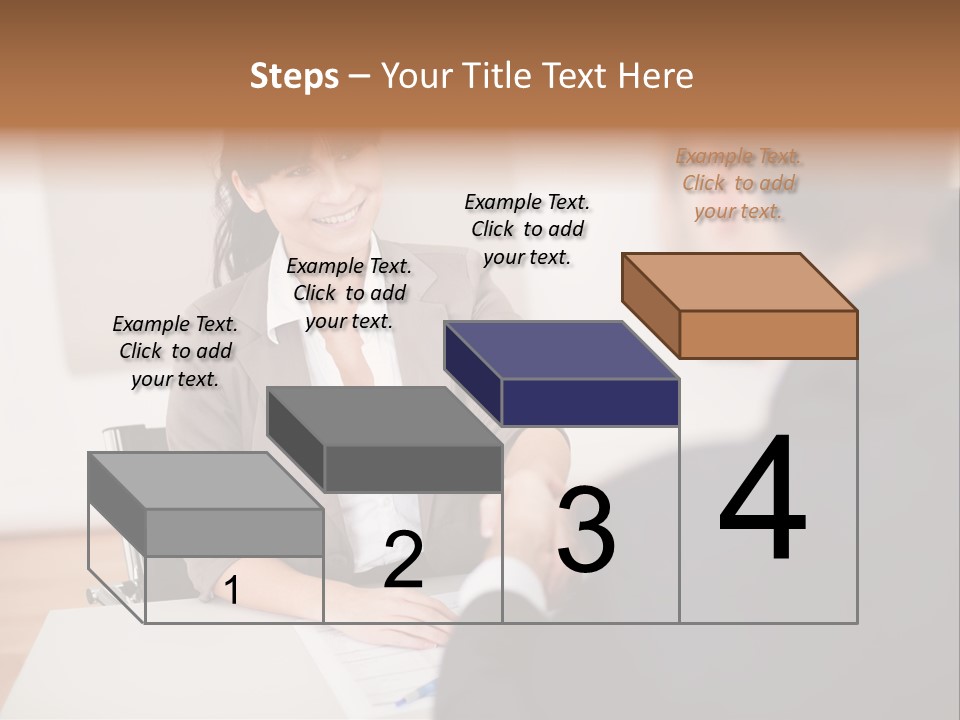 Steps – Your Title Text Here

Example Text. Click to add your text.

Example Text. Click to add your text.

Example Text. Click to add your text.

Example Text. Click to add your text.

1

2

3

4